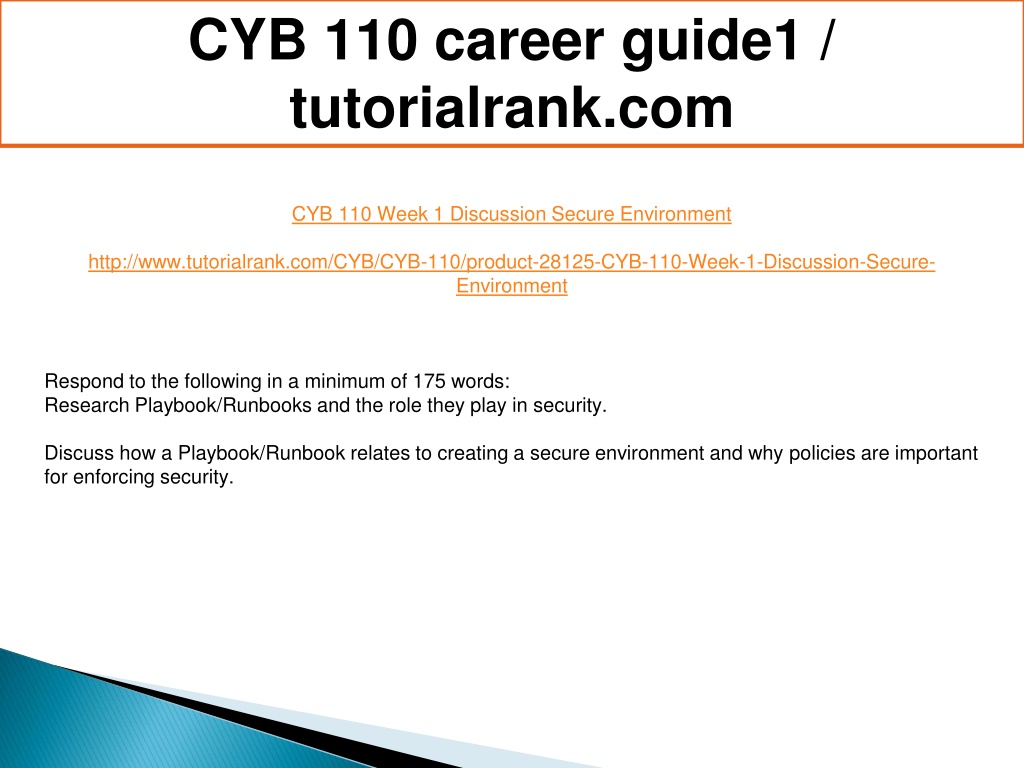 CYB 110 career guide1 / tutorialrank.com

CYB 110 Week 1 Discussion Secure Environment

http://www.tutorialrank.com/CYB/CYB-110/product-28125-CYB-110-Week-1-Discussion-Secure-Environment

Respond to the following in a minimum of 175 words:
Research Playbook/Runbooks and the role they play in security.

Discuss how a Playbook/Runbook relates to creating a secure environment and why policies are important for enforcing security.